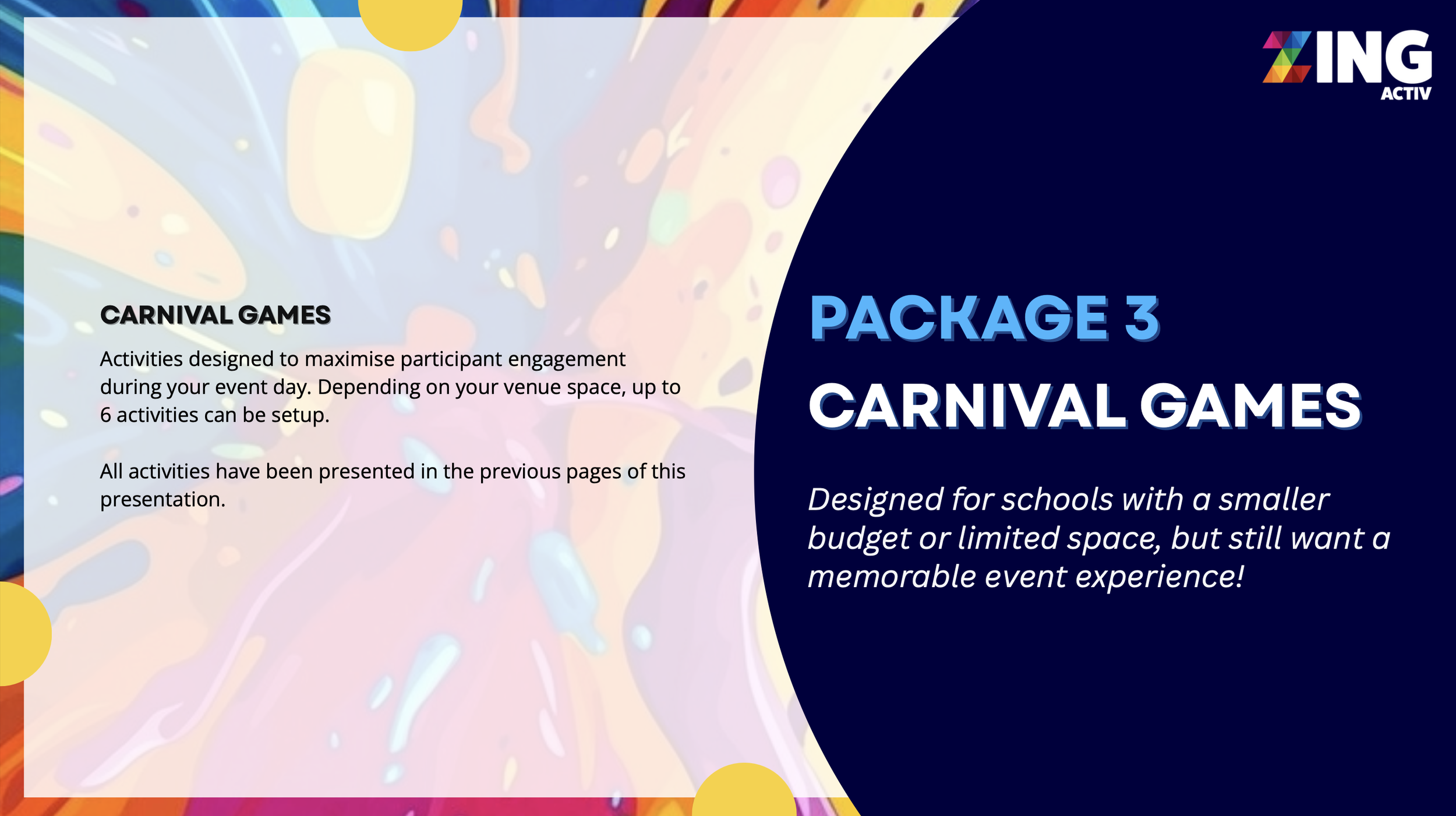 ZING
ACTIV

CARNIVAL GAMES

Activities designed to maximise participant engagement during your event day. Depending on your venue space, up to 6 activities can be setup.

All activities have been presented in the previous pages of this presentation.

PACKAGE 3
CARNIVAL GAMES

Designed for schools with a smaller budget or limited space, but still want a memorable event experience!